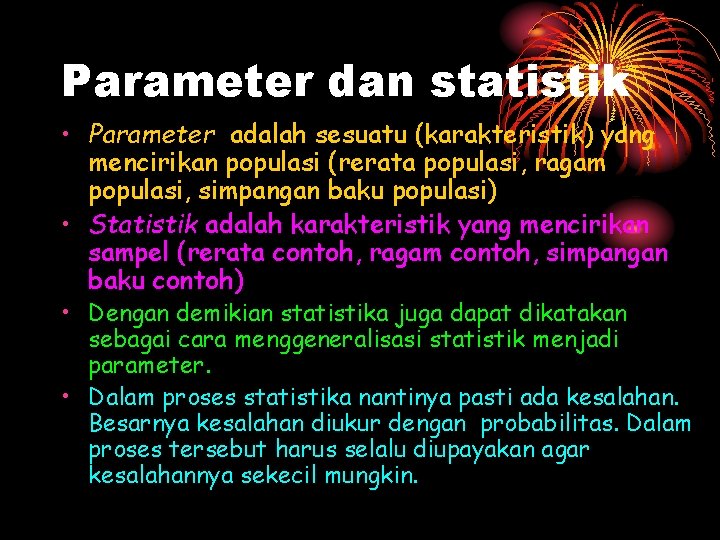 Parameter dan statistik

• Parameter adalah sesuatu (karakteristik) yang mencirikan populasi (rerata populasi, ragam populasi, simpangan baku populasi)

• Statistik adalah karakteristik yang mencirikan sampel (rerata contoh, ragam contoh, simpangan baku contoh)

• Dengan demikian statistika juga dapat dikatakan sebagai cara menggeneralisasi statistik menjadi parameter.

• Dalam proses statistika nantinya pasti ada kesalahan. Besarnya kesalahan diukur dengan probabilitas. Dalam proses tersebut harus selalu diupayakan agar kesalahannya sekecil mungkin.